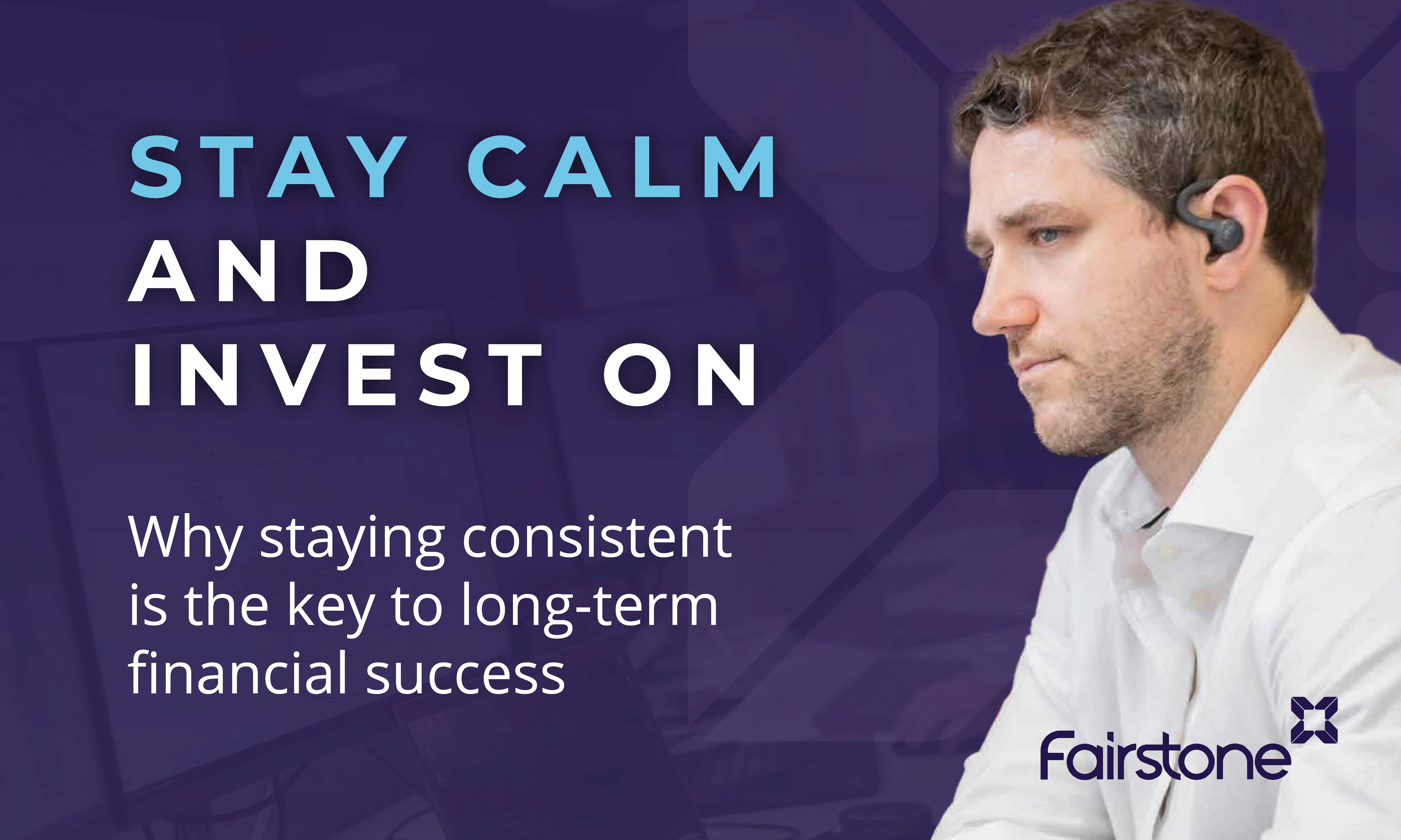 STAY CALM
AND
INVEST ON

Why staying consistent is the key to long-term financial success

Fairstone